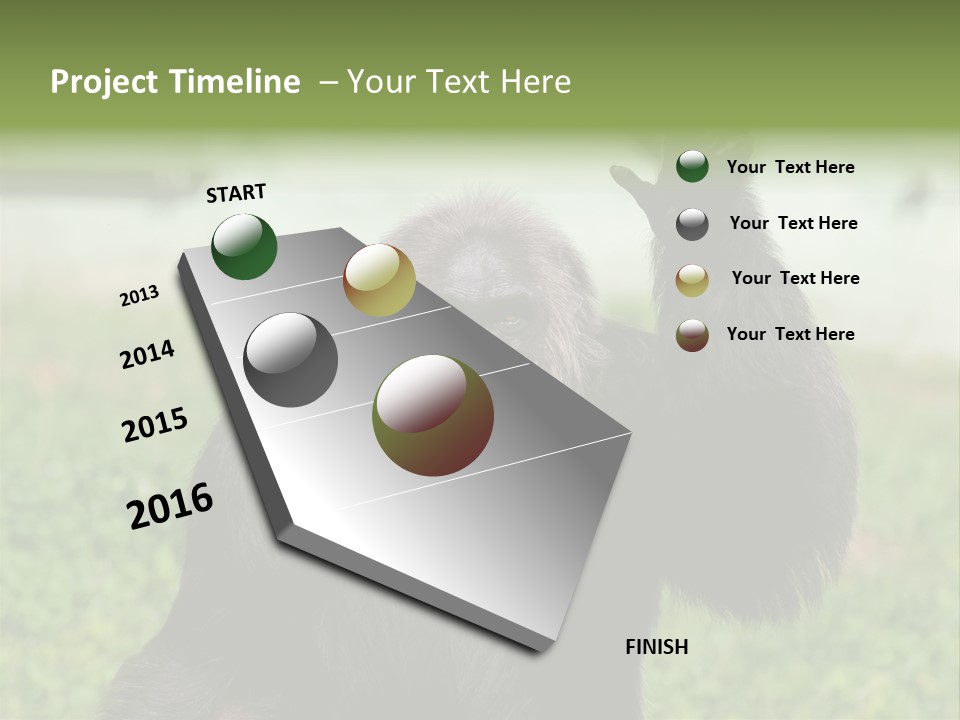 Project Timeline – Your Text Here

START

2013

2014

2015

2016

FINISH

Your Text Here

Your Text Here

Your Text Here

Your Text Here